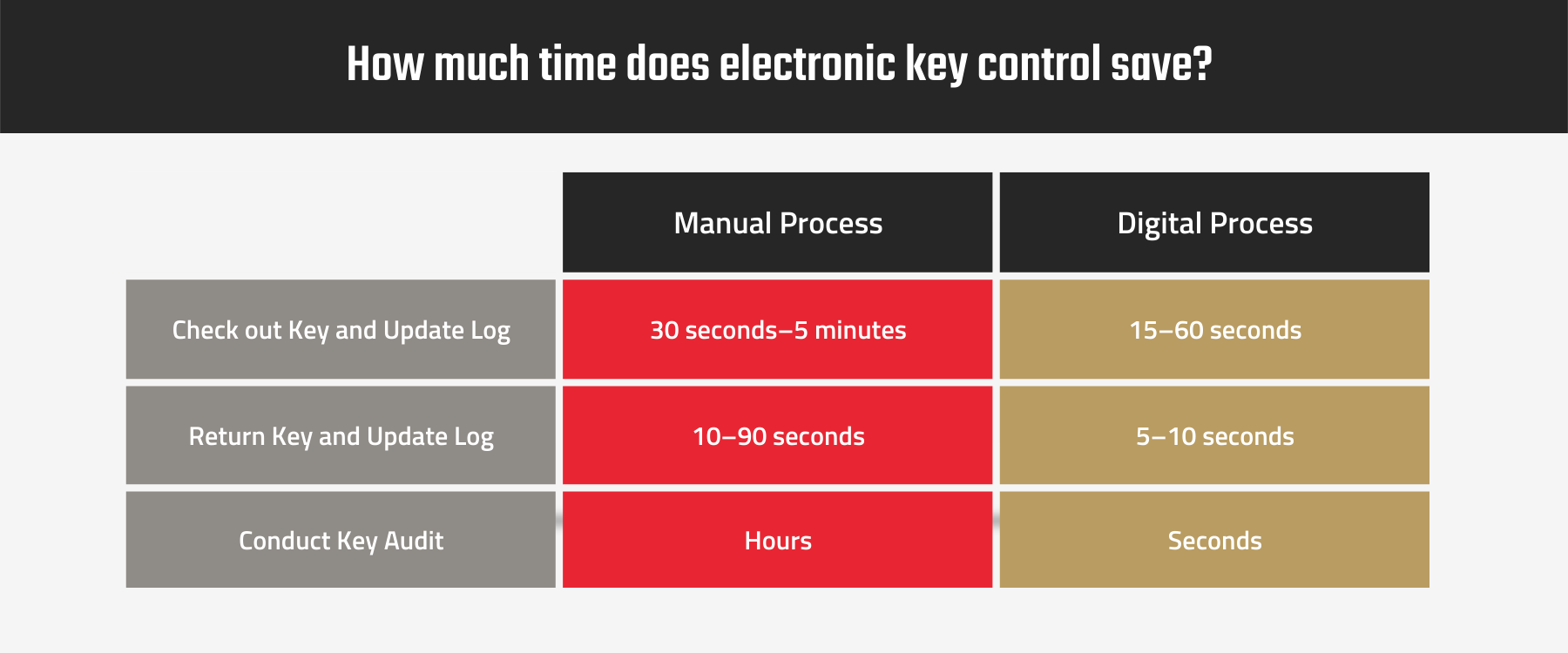 How much time does electronic key control save?

| | Manual Process | Digital Process |
|---|---|---|
| Check out Key and Update Log | 30 seconds–5 minutes | 15–60 seconds |
| Return Key and Update Log | 10–90 seconds | 5–10 seconds |
| Conduct Key Audit | Hours | Seconds |